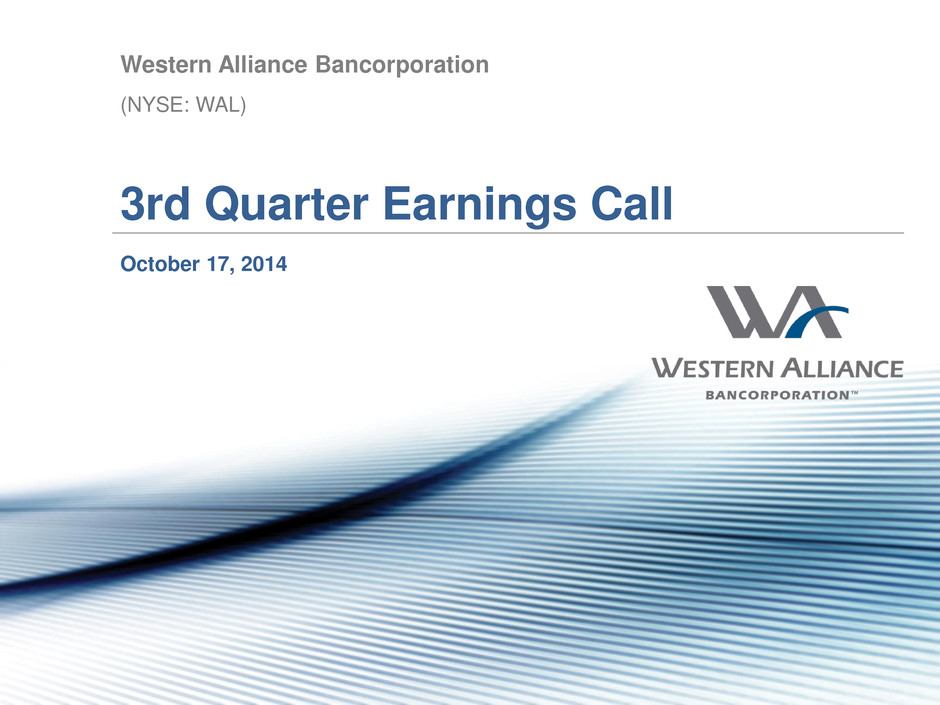 Western Alliance Bancorporation

(NYSE: WAL)

3rd Quarter Earnings Call

October 17, 2014

WA

WESTERN ALLIANCE

BANCORPORATION™